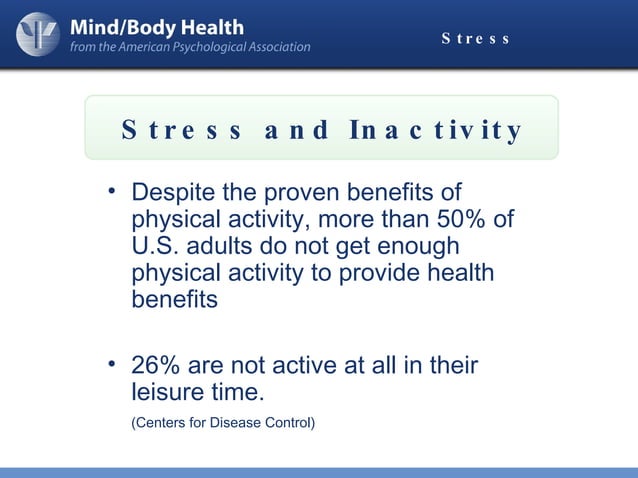 Mind/Body Health
from the American Psychological Association

Stress

Stress and Inactivity

• Despite the proven benefits of physical activity, more than 50% of U.S. adults do not get enough physical activity to provide health benefits

• 26% are not active at all in their leisure time.

(Centers for Disease Control)